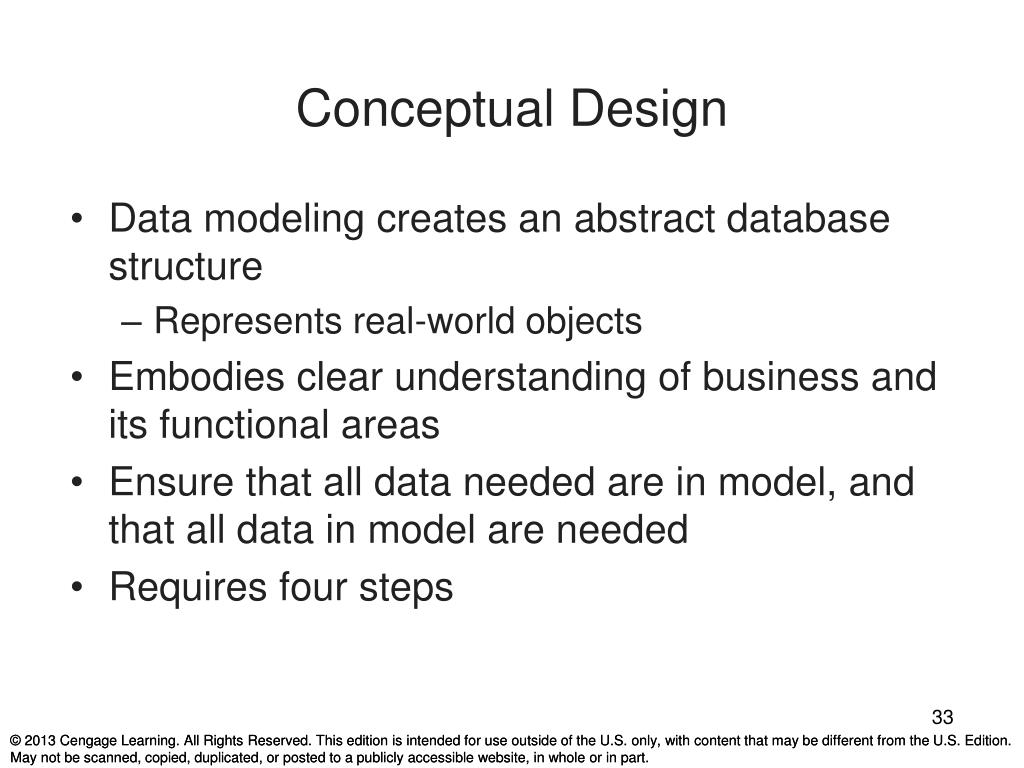 Conceptual Design

• Data modeling creates an abstract database structure
– Represents real-world objects
• Embodies clear understanding of business and its functional areas
• Ensure that all data needed are in model, and that all data in model are needed
• Requires four steps

33

© 2013 Cengage Learning. All Rights Reserved. This edition is intended for use outside of the U.S. only, with content that may be different from the U.S. Edition. May not be scanned, copied, duplicated, or posted to a publicly accessible website, in whole or in part.